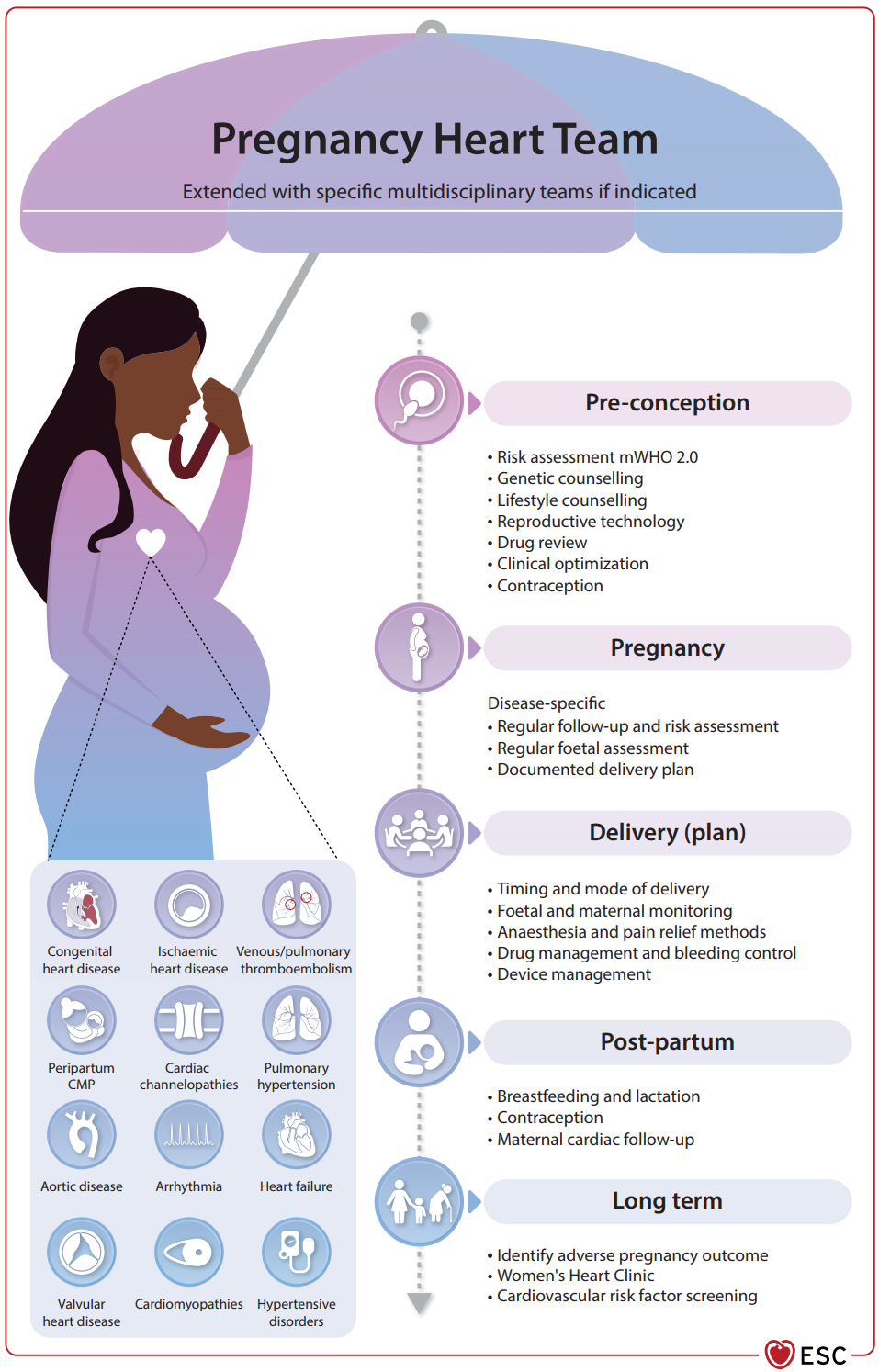 Pregnancy Heart Team

Extended with specific multidisciplinary teams if indicated

Pre-conception

• Risk assessment mWHO 2.0
• Genetic counselling
• Lifestyle counselling
• Reproductive technology
• Drug review
• Clinical optimization
• Contraception

Pregnancy

Disease-specific
• Regular follow-up and risk assessment
• Regular foetal assessment
• Documented delivery plan

Delivery (plan)

• Timing and mode of delivery
• Foetal and maternal monitoring
• Anaesthesia and pain relief methods
• Drug management and bleeding control
• Device management

Post-partum

• Breastfeeding and lactation
• Contraception
• Maternal cardiac follow-up

Long term

• Identify adverse pregnancy outcome
• Women's Heart Clinic
• Cardiovascular risk factor screening

Congenital heart disease

Ischaemic heart disease

Venous/pulmonary thromboembolism

Peripartum CMP

Cardiac channelopathies

Pulmonary hypertension

Aortic disease

Arrhythmia

Heart failure

Valvular heart disease

Cardiomyopathies

Hypertensive disorders

ESC